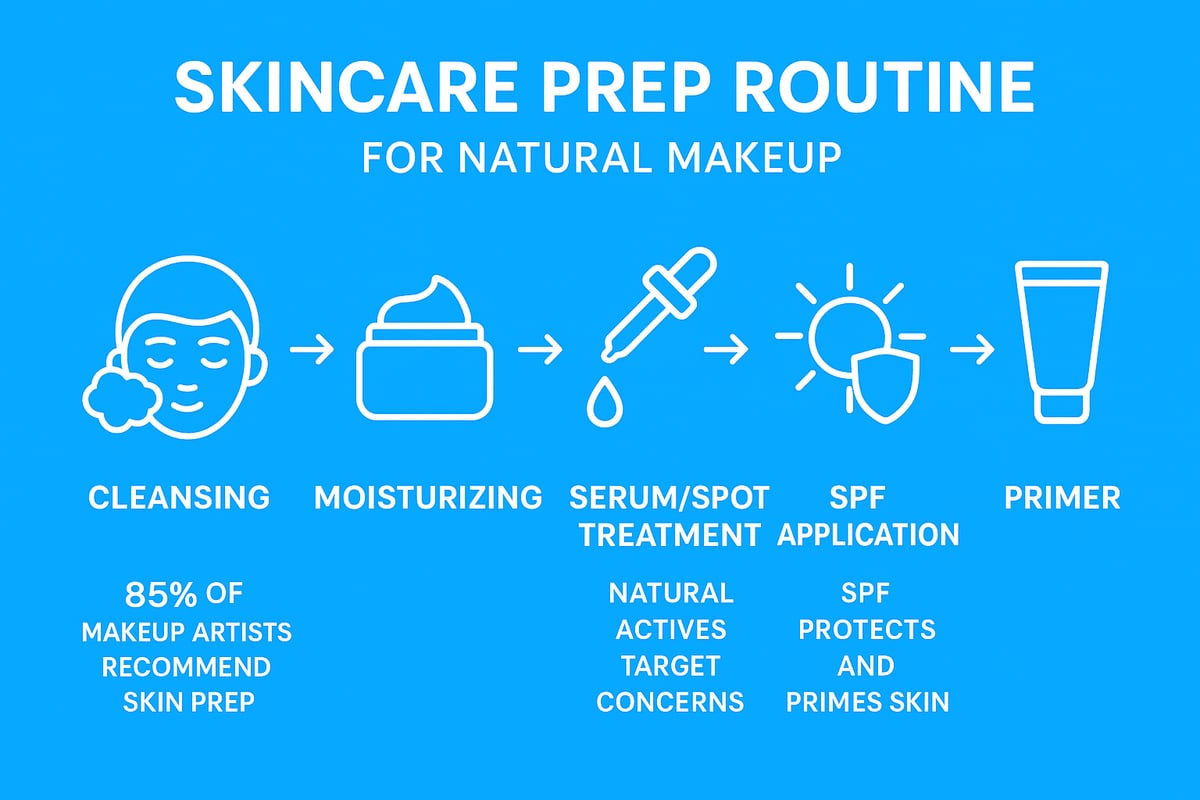 SKINCARE PREP ROUTINE

FOR NATURAL MAKEUP

CLEANSING

85% OF MAKEUP ARTISTS RECOMMEND SKIN PREP

MOISTURIZING

SERUM/SPOT TREATMENT

NATURAL ACTIVES TARGET CONCERNS

SPF APPLICATION

SPF PROTECTS AND PRIMES SKIN

PRIMER